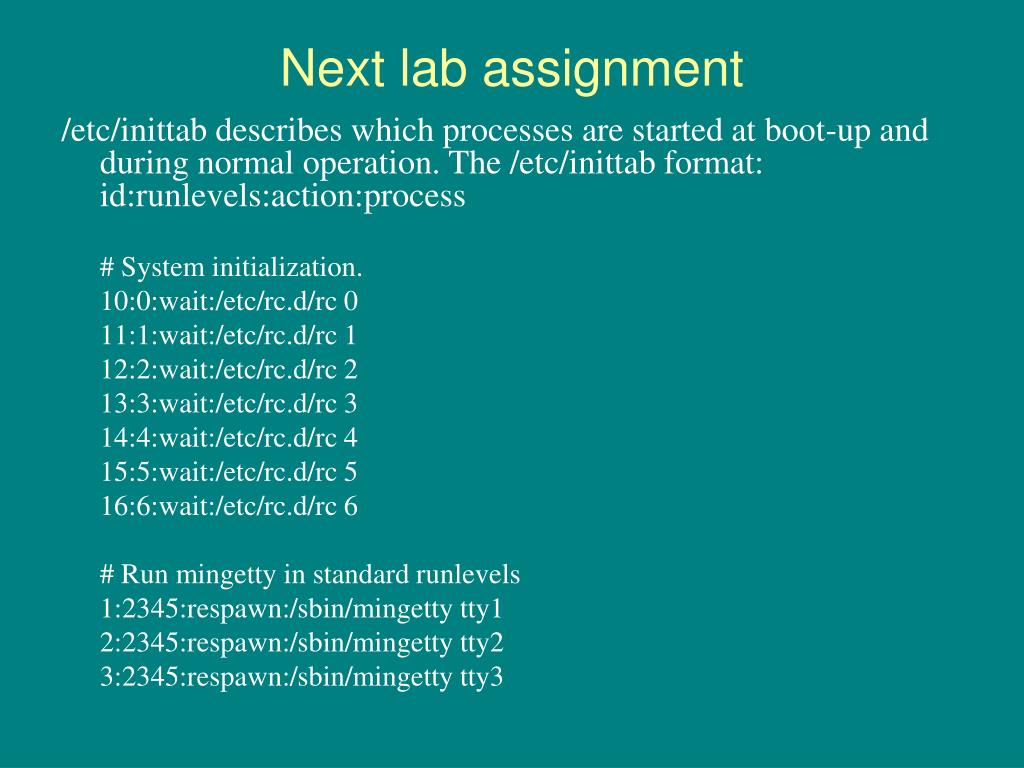 Next lab assignment

/etc/inittab describes which processes are started at boot-up and during normal operation. The /etc/inittab format: id:runlevels:action:process

# System initialization.
10:0:wait:/etc/rc.d/rc 0
11:1:wait:/etc/rc.d/rc 1
12:2:wait:/etc/rc.d/rc 2
13:3:wait:/etc/rc.d/rc 3
14:4:wait:/etc/rc.d/rc 4
15:5:wait:/etc/rc.d/rc 5
16:6:wait:/etc/rc.d/rc 6

# Run mingetty in standard runlevels
1:2345:respawn:/sbin/mingetty tty1
2:2345:respawn:/sbin/mingetty tty2
3:2345:respawn:/sbin/mingetty tty3